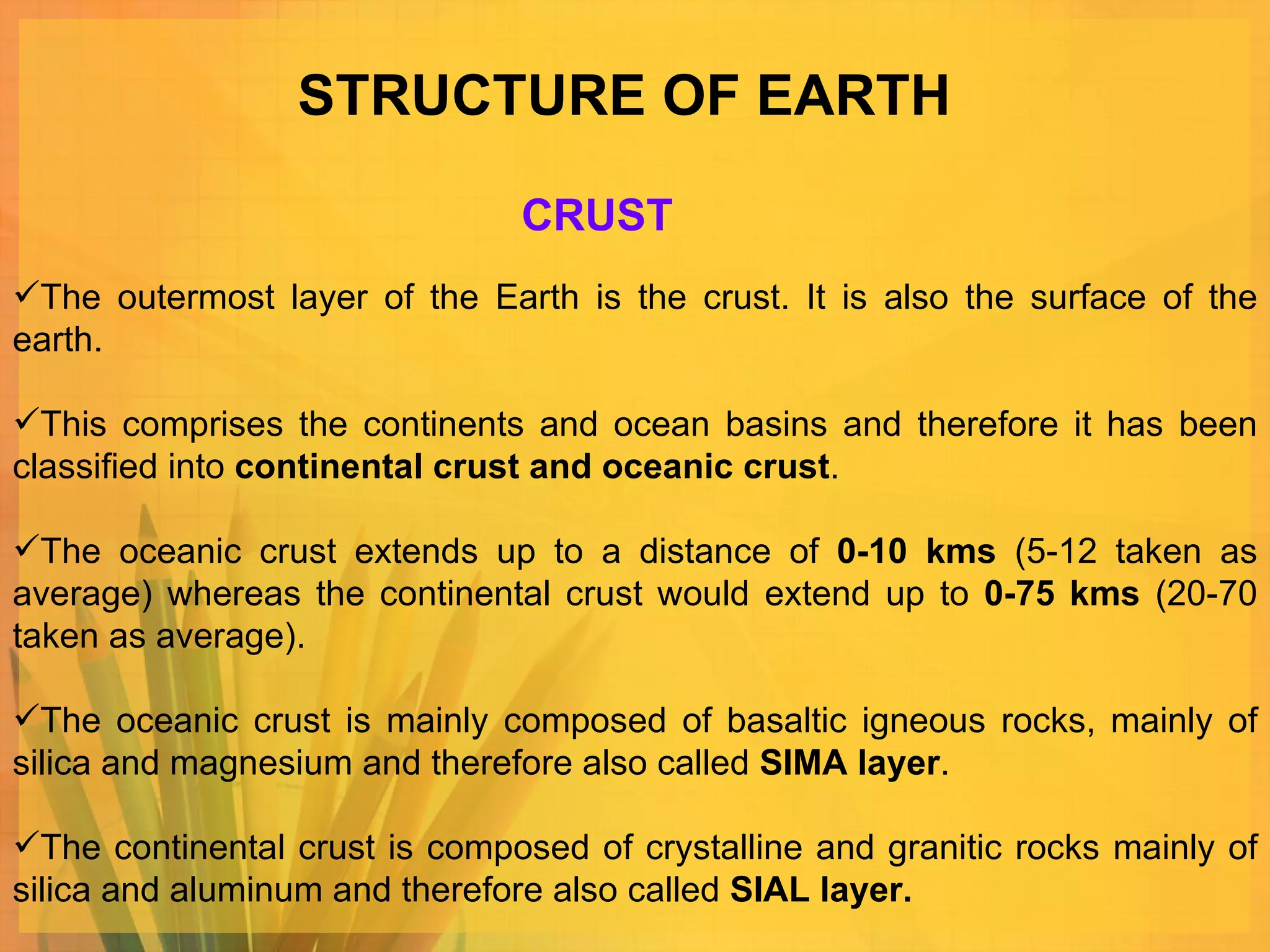 STRUCTURE OF EARTH

CRUST

✓The outermost layer of the Earth is the crust. It is also the surface of the earth.

✓This comprises the continents and ocean basins and therefore it has been classified into continental crust and oceanic crust.

✓The oceanic crust extends up to a distance of 0-10 kms (5-12 taken as average) whereas the continental crust would extend up to 0-75 kms (20-70 taken as average).

✓The oceanic crust is mainly composed of basaltic igneous rocks, mainly of silica and magnesium and therefore also called SIMA layer.

✓The continental crust is composed of crystalline and granitic rocks mainly of silica and aluminum and therefore also called SIAL layer.